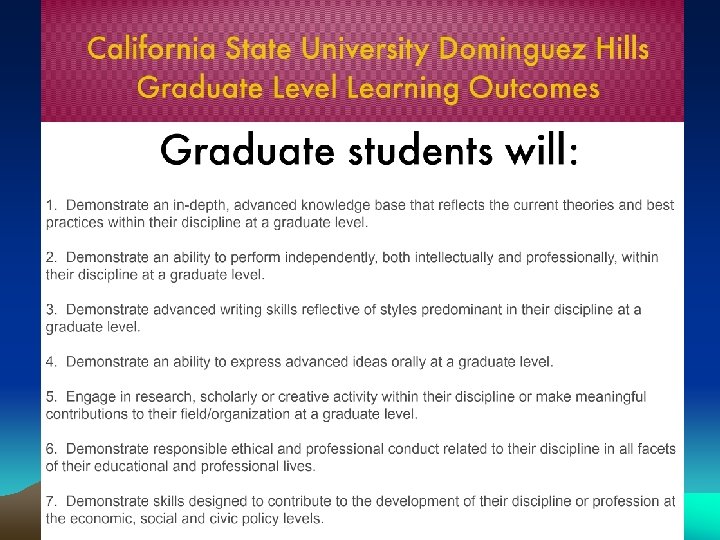 California State University Dominguez Hills
Graduate Level Learning Outcomes

Graduate students will:

1. Demonstrate an in-depth, advanced knowledge base that reflects the current theories and best practices within their discipline at a graduate level.

2. Demonstrate an ability to perform independently, both intellectually and professionally, within their discipline at a graduate level.

3. Demonstrate advanced writing skills reflective of styles predominant in their discipline at a graduate level.

4. Demonstrate an ability to express advanced ideas orally at a graduate level.

5. Engage in research, scholarly or creative activity within their discipline or make meaningful contributions to their field/organization at a graduate level.

6. Demonstrate responsible ethical and professional conduct related to their discipline in all facets of their educational and professional lives.

7. Demonstrate skills designed to contribute to the development of their discipline or profession at the economic, social and civic policy levels.